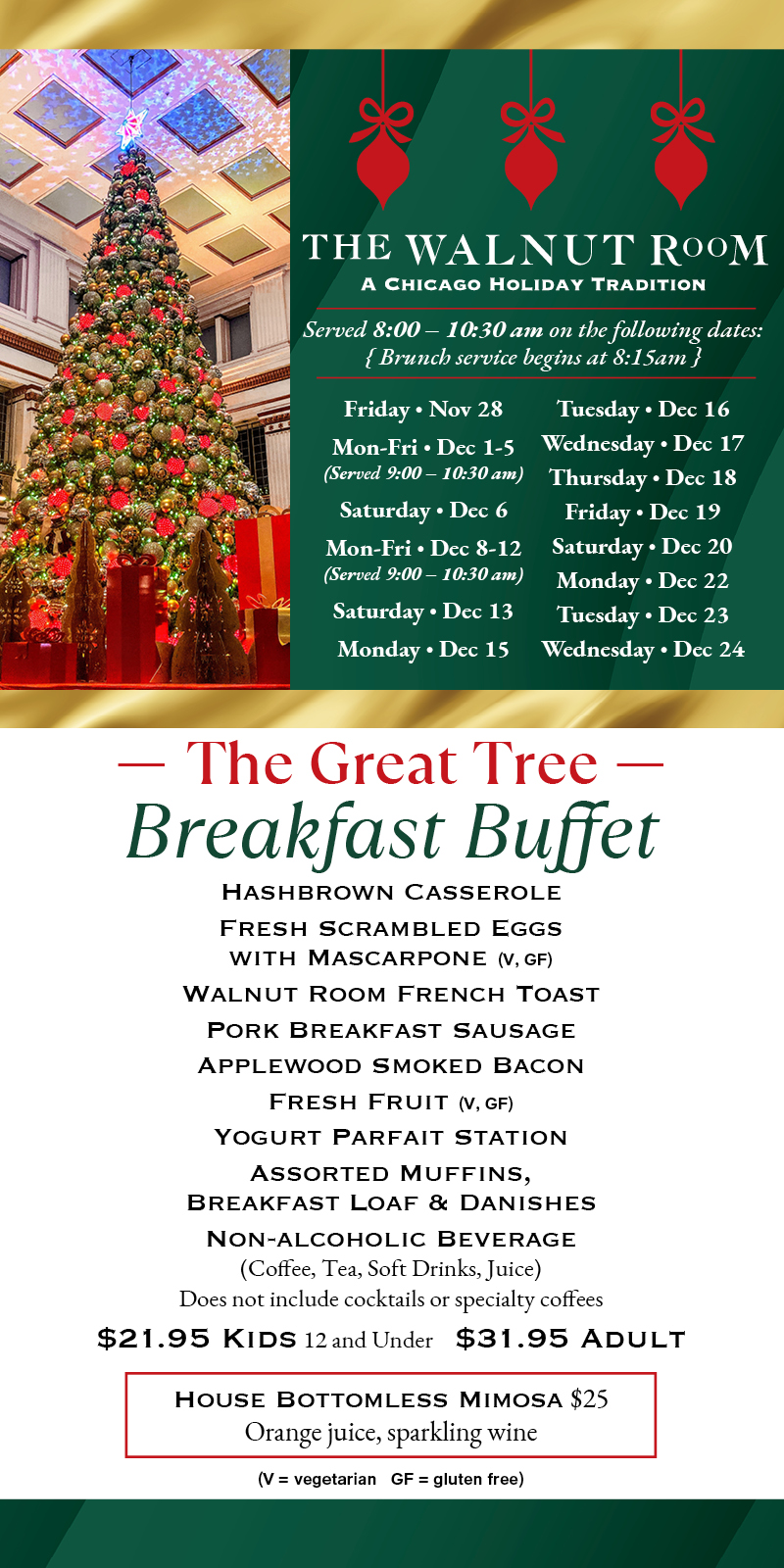 THE WALNUT ROOM
A CHICAGO HOLIDAY TRADITION

Served 8:00 – 10:30 am on the following dates:
{ Brunch service begins at 8:15am }

Friday • Nov 28
Mon-Fri • Dec 1-5
(Served 9:00 – 10:30 am)
Saturday • Dec 6
Mon-Fri • Dec 8-12
(Served 9:00 – 10:30 am)
Saturday • Dec 13
Monday • Dec 15

Tuesday • Dec 16
Wednesday • Dec 17
Thursday • Dec 18
Friday • Dec 19
Saturday • Dec 20
Monday • Dec 22
Tuesday • Dec 23
Wednesday • Dec 24

— The Great Tree —
Breakfast Buffet

HASHBROWN CASSEROLE
FRESH SCRAMBLED EGGS WITH MASCARPONE (V, GF)
WALNUT ROOM FRENCH TOAST
PORK BREAKFAST SAUSAGE
APPLEWOOD SMOKED BACON
FRESH FRUIT (V, GF)
YOGURT PARFAIT STATION
ASSORTED MUFFINS, BREAKFAST LOAF & DANISHES
NON-ALCOHOLIC BEVERAGE
(Coffee, Tea, Soft Drinks, Juice)
Does not include cocktails or specialty coffees

$21.95 KIDS 12 and Under $31.95 ADULT

HOUSE BOTTOMLESS MIMOSA $25
Orange juice, sparkling wine

(V = vegetarian GF = gluten free)